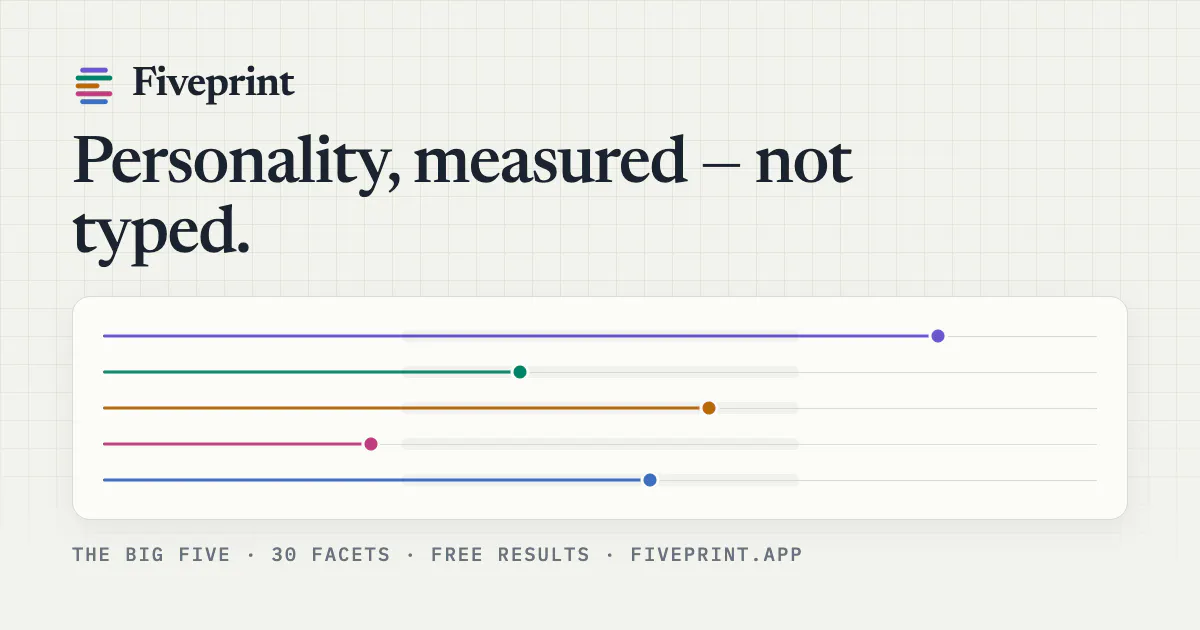 Fiveprint

Personality, measured — not typed.

THE BIG FIVE · 30 FACETS · FREE RESULTS · FIVEPRINT.APP